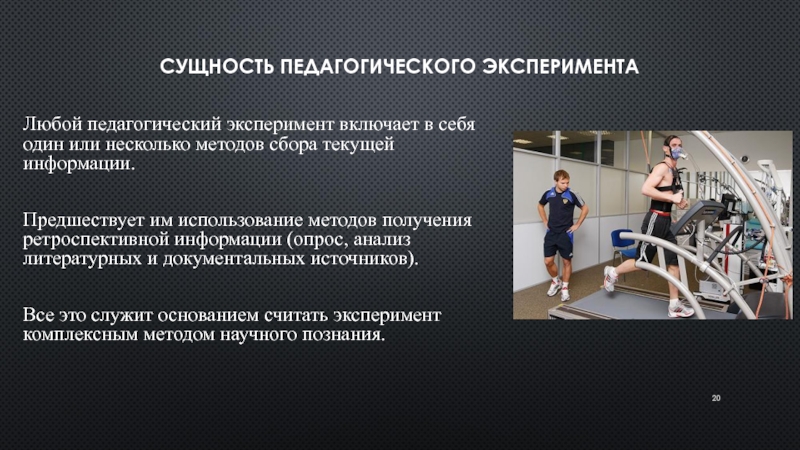 СУЩНОСТЬ ПЕДАГОГИЧЕСКОГО ЭКСПЕРИМЕНТА

Любой педагогический эксперимент включает в себя один или несколько методов сбора текущей информации.

Предшествует им использование методов получения ретроспективной информации (опрос, анализ литературных и документальных источников).

Все это служит основанием считать эксперимент комплексным методом научного познания.

20